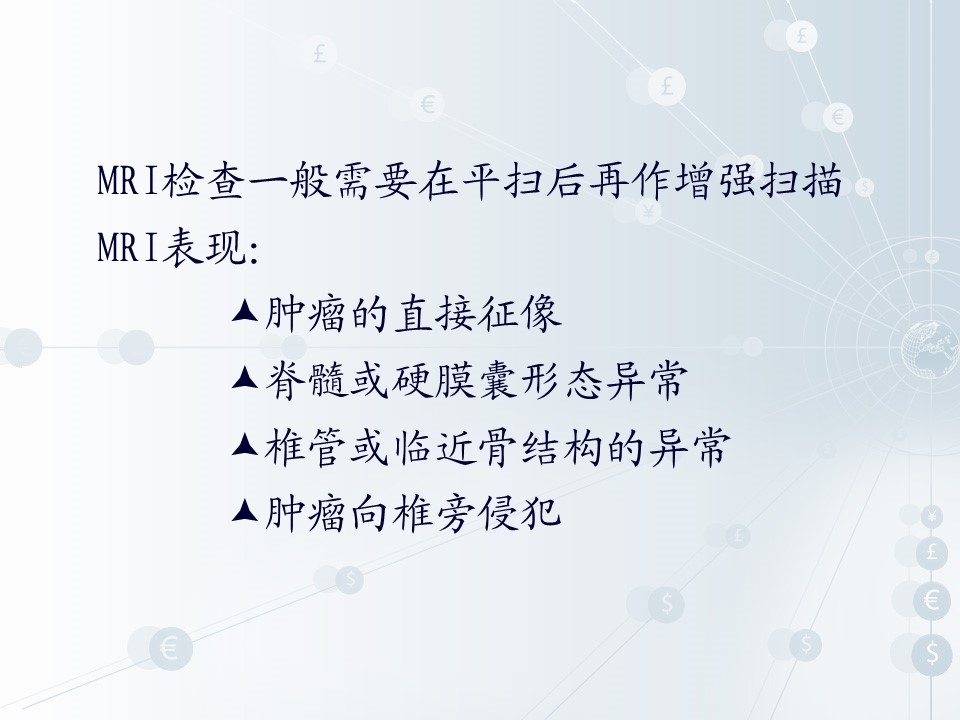 MRI检查一般需要在平扫后再作增强扫描
MRI表现:

▲肿瘤的直接征像
▲脊髓或硬膜囊形态异常
▲椎管或临近骨结构的异常
▲肿瘤向椎旁侵犯